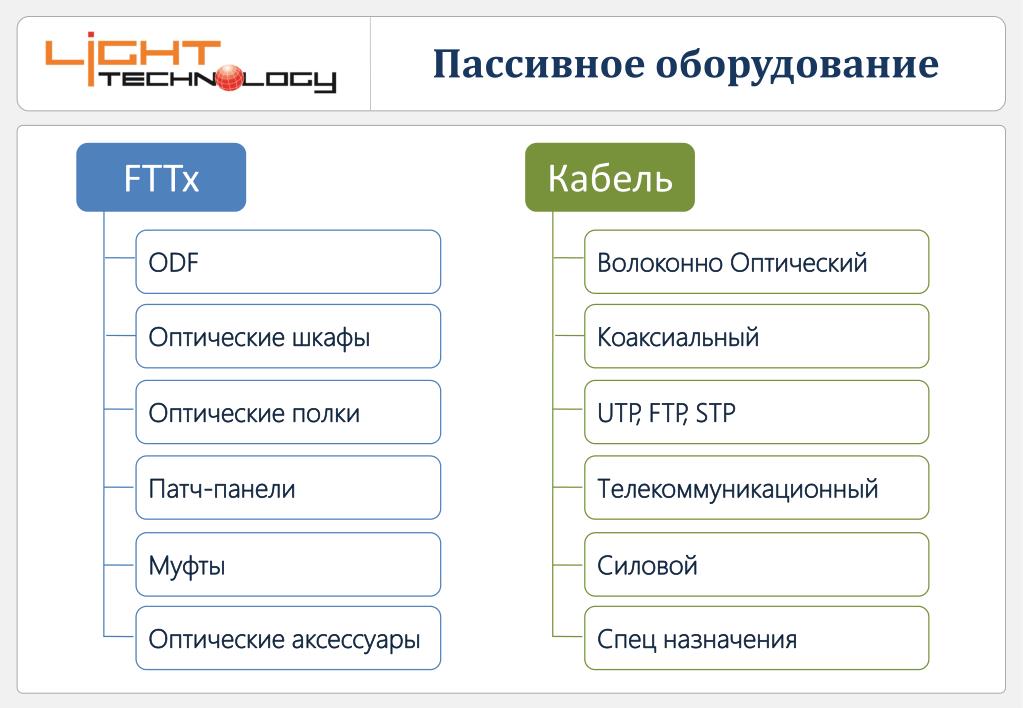 LIGHT TECHNOLOGY

Пассивное оборудование

FTTx

ODF

Оптические шкафы

Оптические полки

Патч-панели

Муфты

Оптические аксессуары

Кабель

Волоконно Оптический

Коаксиальный

UTP, FTP, STP

Телекоммуникационный

Силовой

Спец назначения